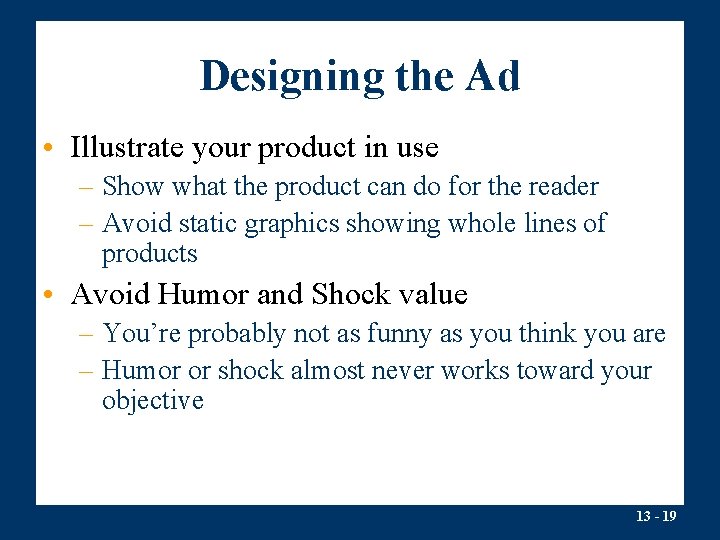 Designing the Ad

• Illustrate your product in use
– Show what the product can do for the reader
– Avoid static graphics showing whole lines of products

• Avoid Humor and Shock value
– You’re probably not as funny as you think you are
– Humor or shock almost never works toward your objective

13 - 19